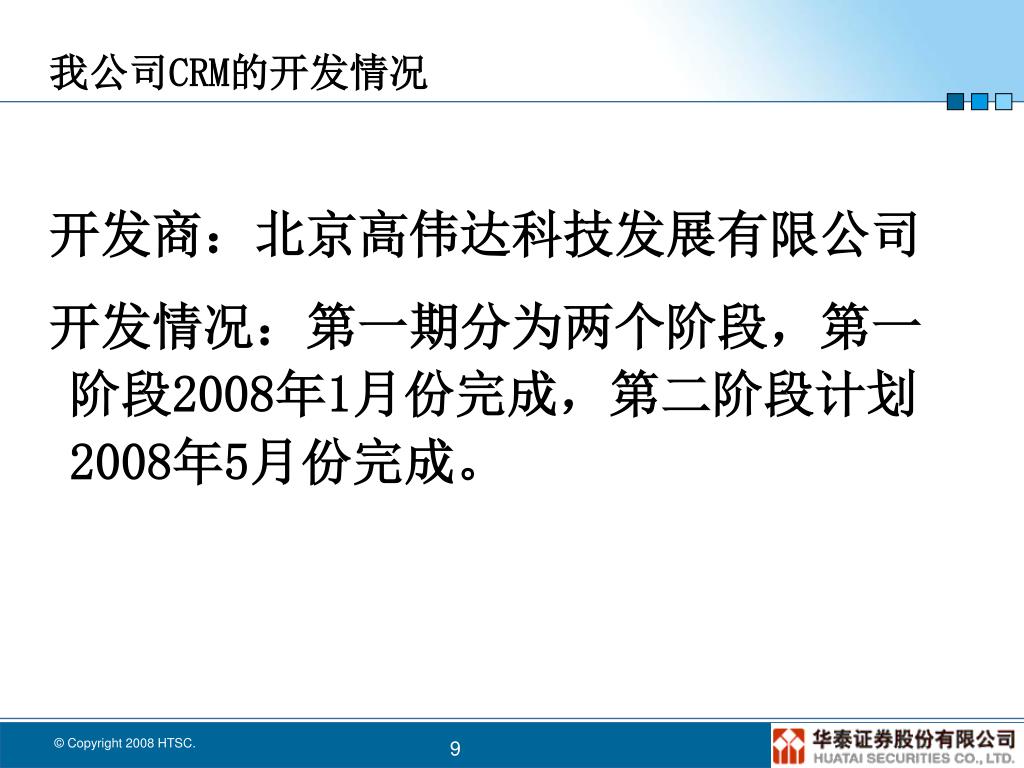 我公司CRM的开发情况

开发商：北京高伟达科技发展有限公司

开发情况：第一期分为两个阶段，第一阶段2008年1月份完成，第二阶段计划2008年5月份完成。

© Copyright 2008 HTSC.

9

华泰证券股份有限公司
HUATAI SECURITIES CO., LTD.